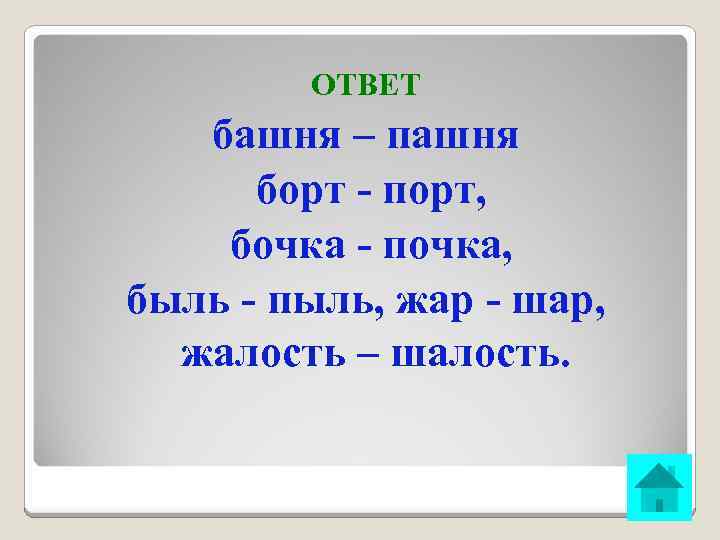 ОТВЕТ
башня – пашня
борт - порт,
бочка - почка,
быль - пыль, жар - шар,
жалость – шалость.